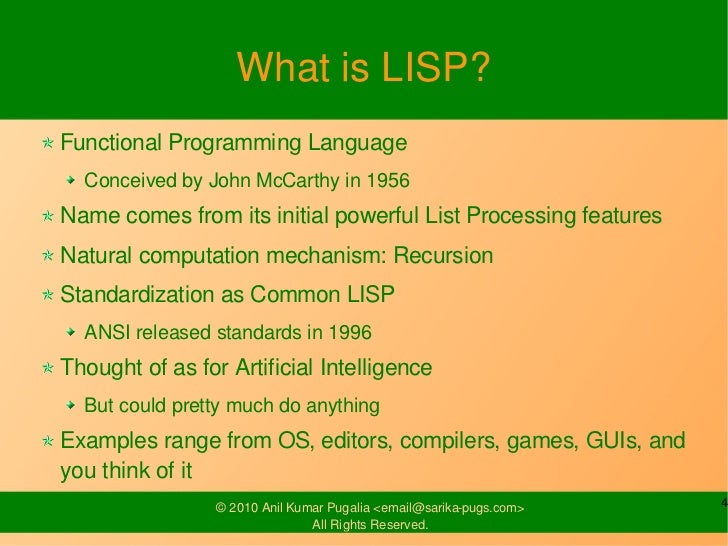 What is LISP?

Functional Programming Language

Conceived by John McCarthy in 1956

Name comes from its initial powerful List Processing features

Natural computation mechanism: Recursion

Standardization as Common LISP

ANSI released standards in 1996

Thought of as for Artificial Intelligence

But could pretty much do anything

Examples range from OS, editors, compilers, games, GUIs, and you think of it

© 2010 Anil Kumar Pugalia <email@sarika-pugs.com>
All Rights Reserved.

4